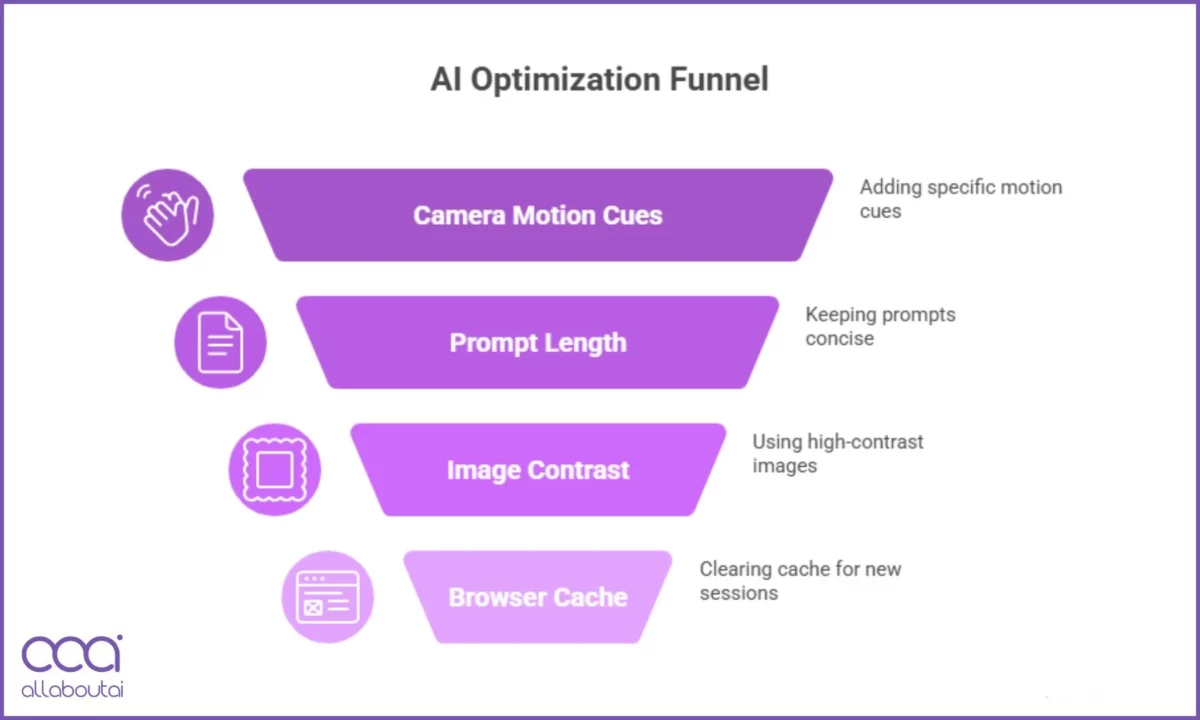 AI Optimization Funnel

Camera Motion Cues

Adding specific motion cues

Prompt Length

Keeping prompts concise

Image Contrast

Using high-contrast images

Browser Cache

Clearing cache for new sessions

aai
allaboutai